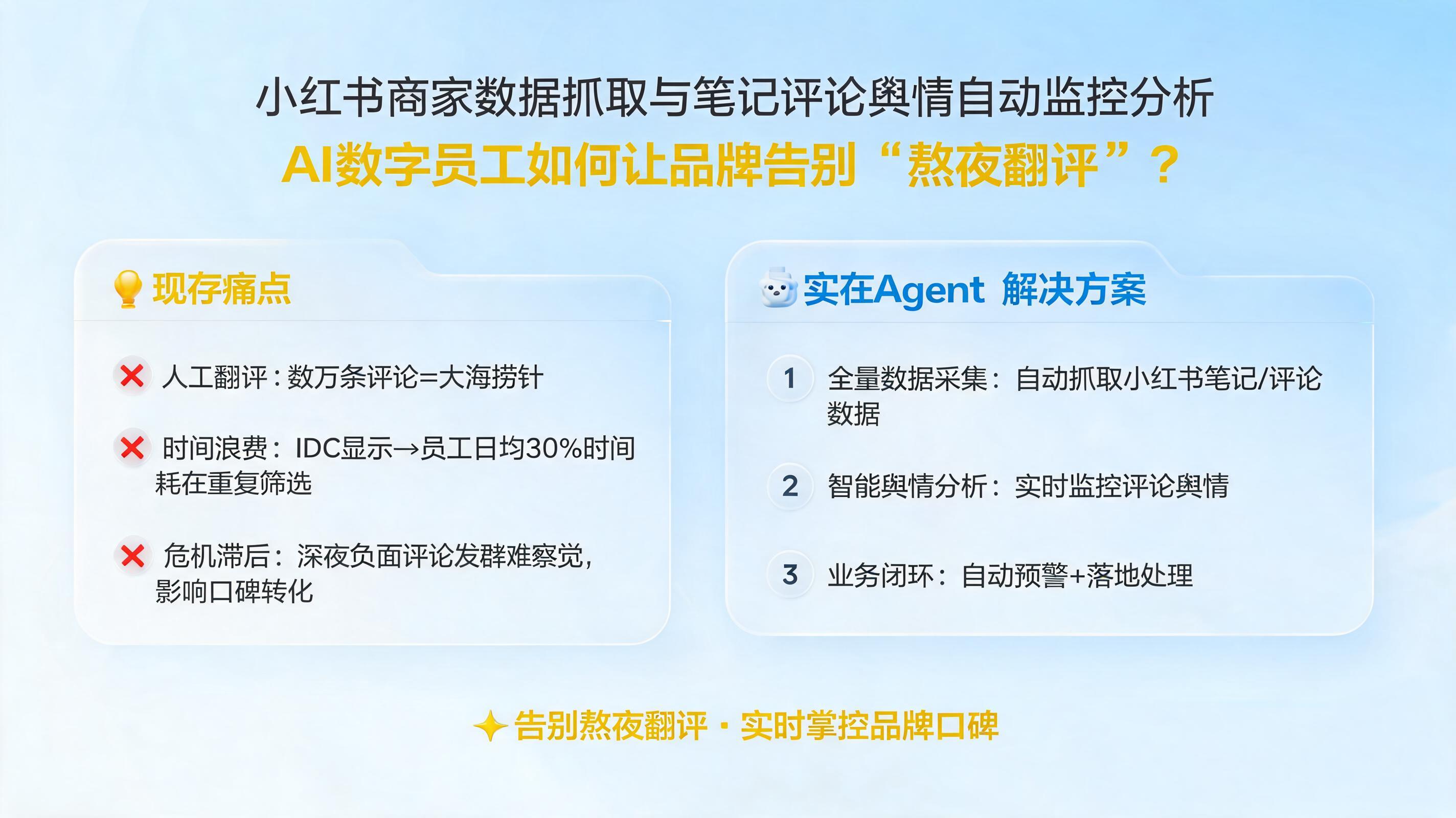 小红书商家数据抓取与笔记评论舆情自动监控分析
AI数字员工如何让品牌告别“熬夜翻评”？

现存痛点

人工翻评：数万条评论=大海捞针

时间浪费：IDC显示→员工日均30%时间耗在重复筛选

危机滞后：深夜负面评论发酵难察觉，影响口碑转化

实在Agent 解决方案

1 全量数据采集：自动抓取小红书笔记/评论数据

2 智能舆情分析：实时监控评论舆情

3 业务闭环：自动预警+落地处理

告别熬夜翻评 · 实时掌控品牌口碑